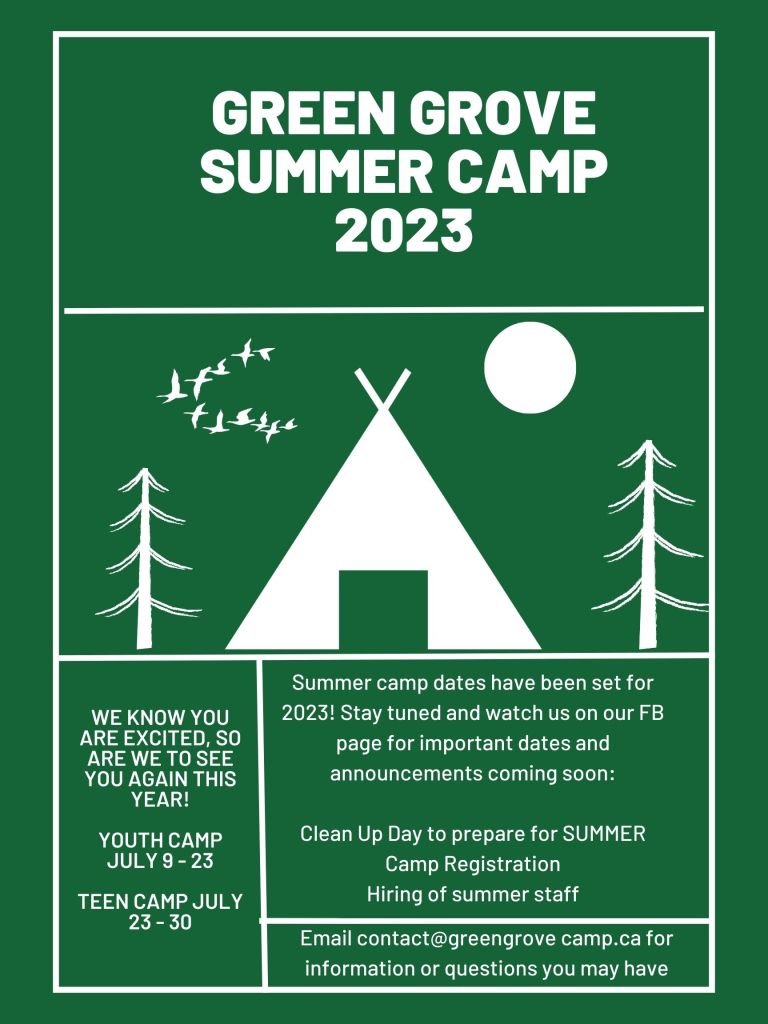 GREEN GROVE SUMMER CAMP 2023

WE KNOW YOU ARE EXCITED, SO ARE WE TO SEE YOU AGAIN THIS YEAR!

YOUTH CAMP JULY 9 - 23

TEEN CAMP JULY 23 - 30

Summer camp dates have been set for 2023! Stay tuned and watch us on our FB page for important dates and announcements coming soon:

Clean Up Day to prepare for SUMMER
Camp Registration
Hiring of summer staff

Email contact@greengrove camp.ca for information or questions you may have